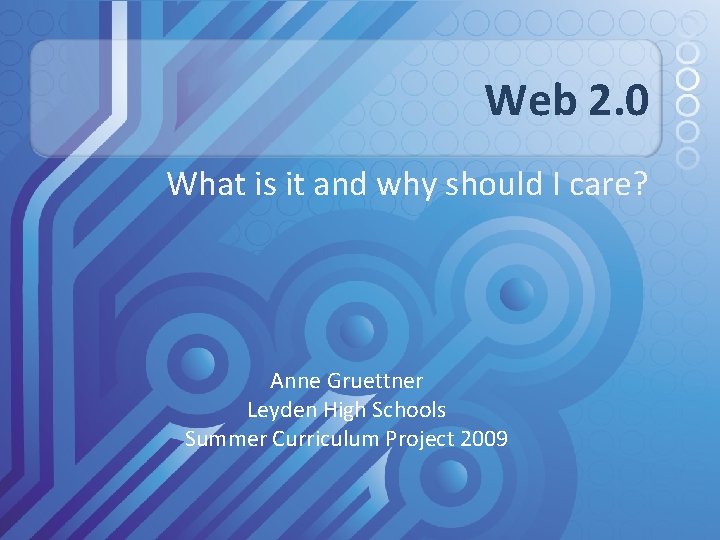 Web 2.0

What is it and why should I care?

Anne Gruettner
Leyden High Schools
Summer Curriculum Project 2009